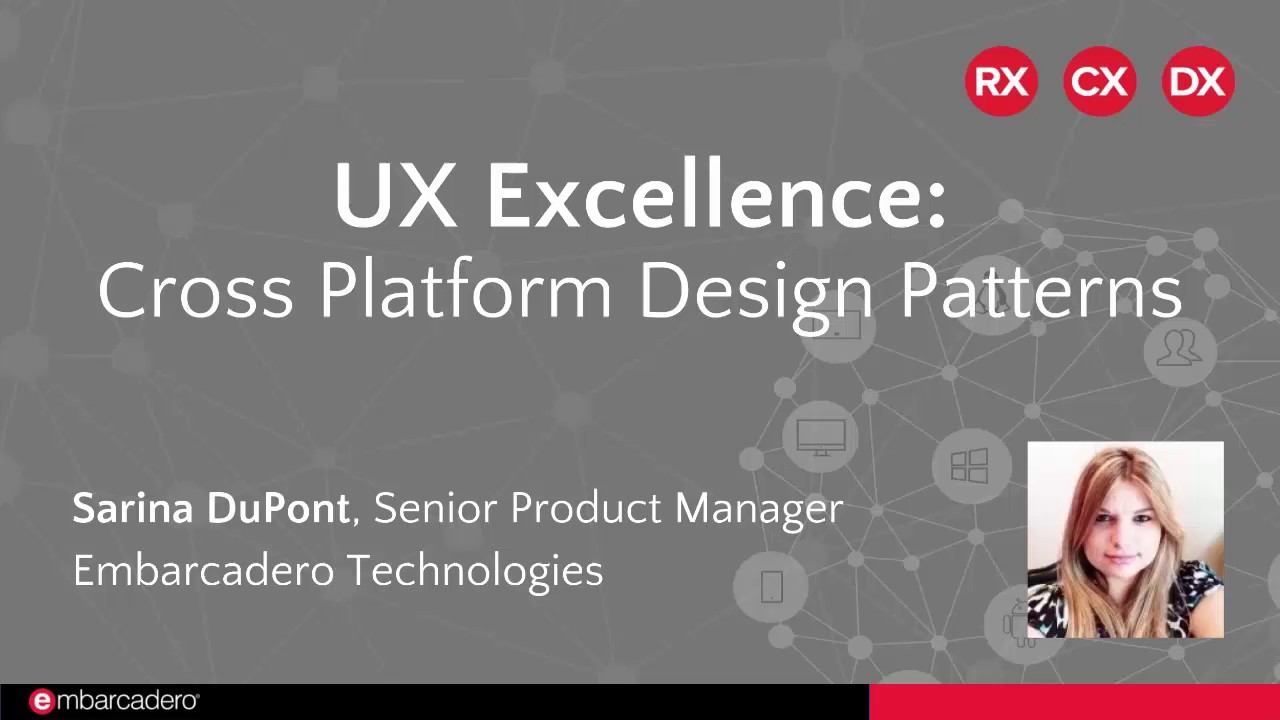 RX CX DX

UX Excellence:
Cross Platform Design Patterns

Sarina DuPont, Senior Product Manager
Embarcadero Technologies

embarcadero